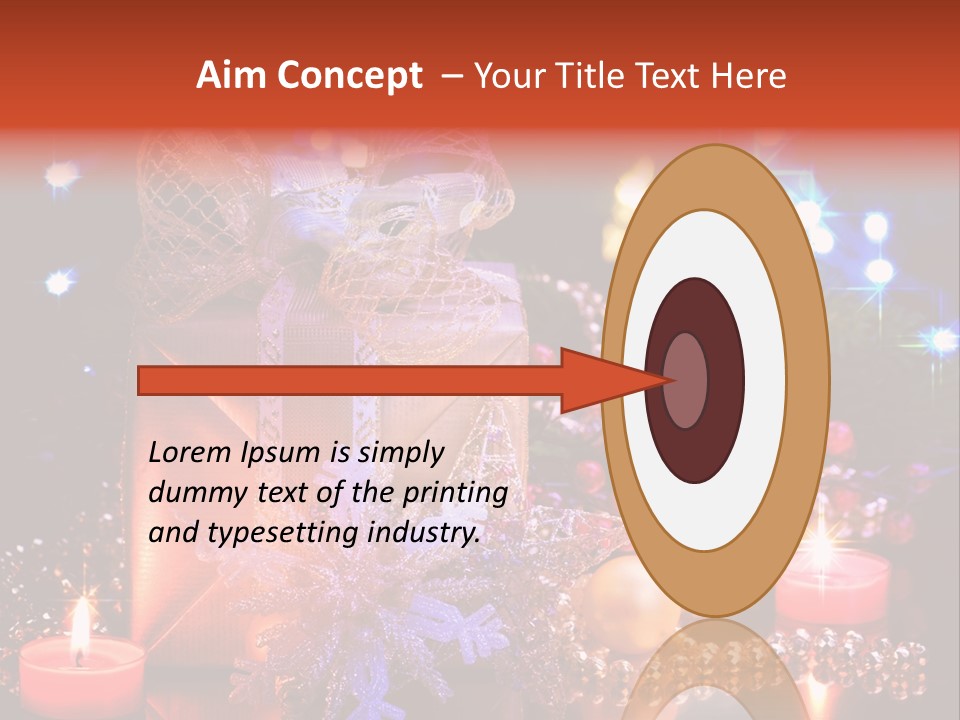 Aim Concept – Your Title Text Here

Lorem Ipsum is simply dummy text of the printing and typesetting industry.